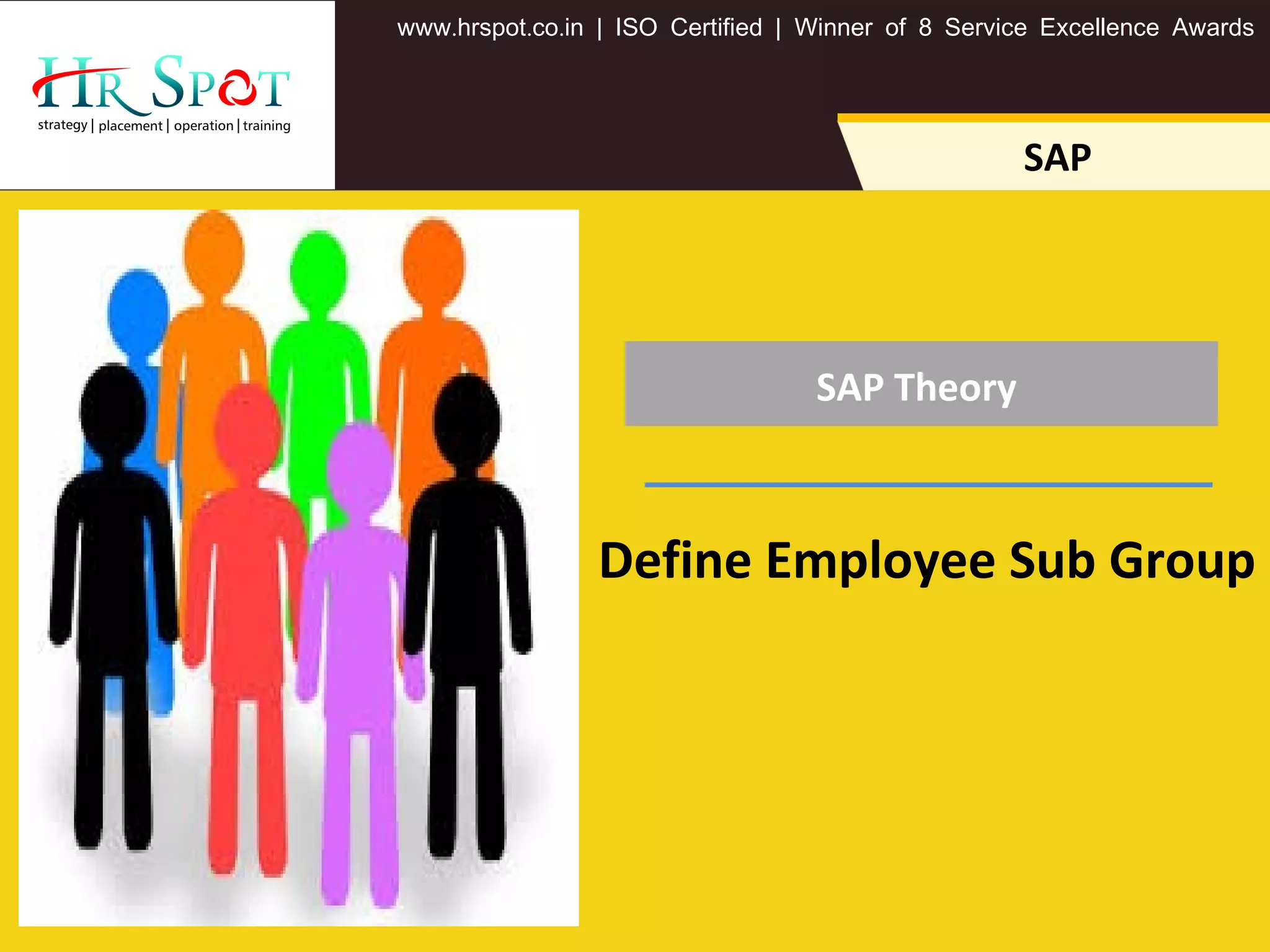 HR SPOT
strategy | placement | operation | training

www.hrspot.co.in | ISO Certified | Winner of 8 Service Excellence Awards

SAP

SAP Theory

Define Employee Sub Group